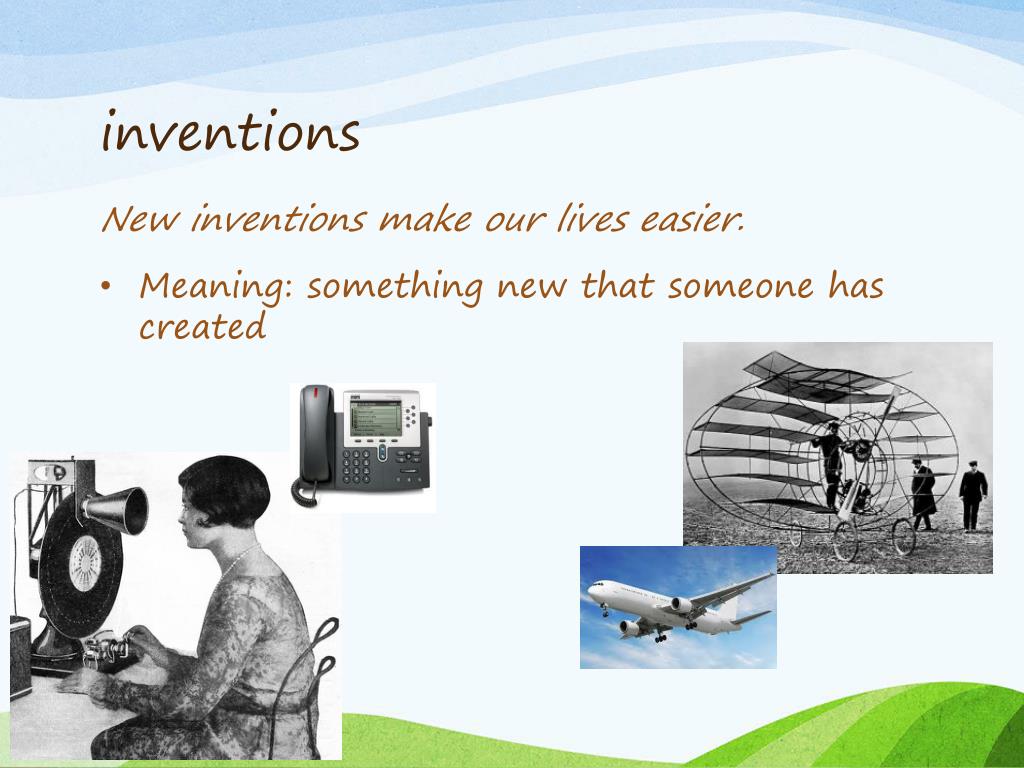 inventions

New inventions make our lives easier.

• Meaning: something new that someone has created